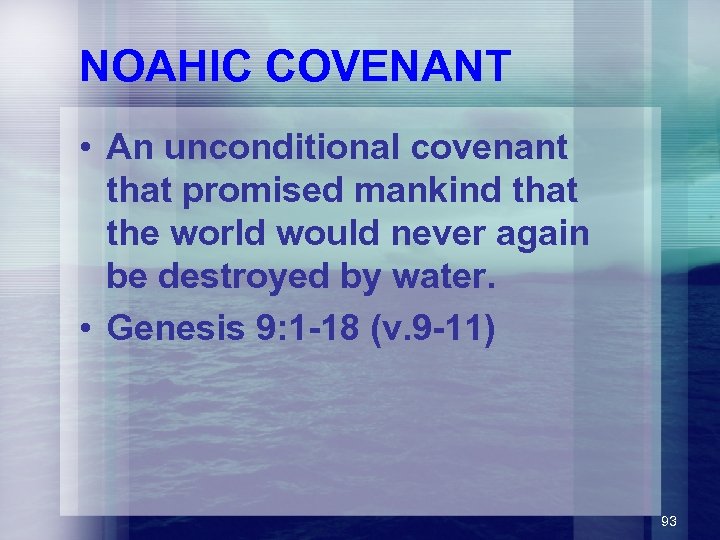 NOAHIC COVENANT

• An unconditional covenant that promised mankind that the world would never again be destroyed by water.

• Genesis 9:1-18 (v.9-11)

93